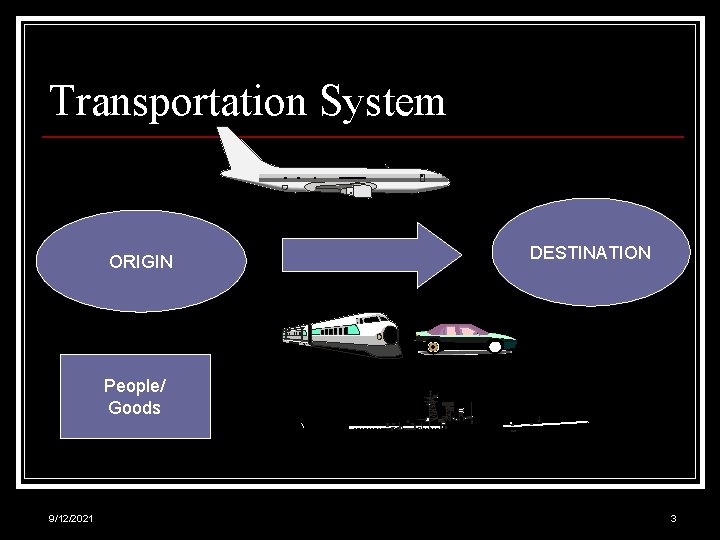 Transportation System

ORIGIN

DESTINATION

People/ Goods

9/12/2021

3